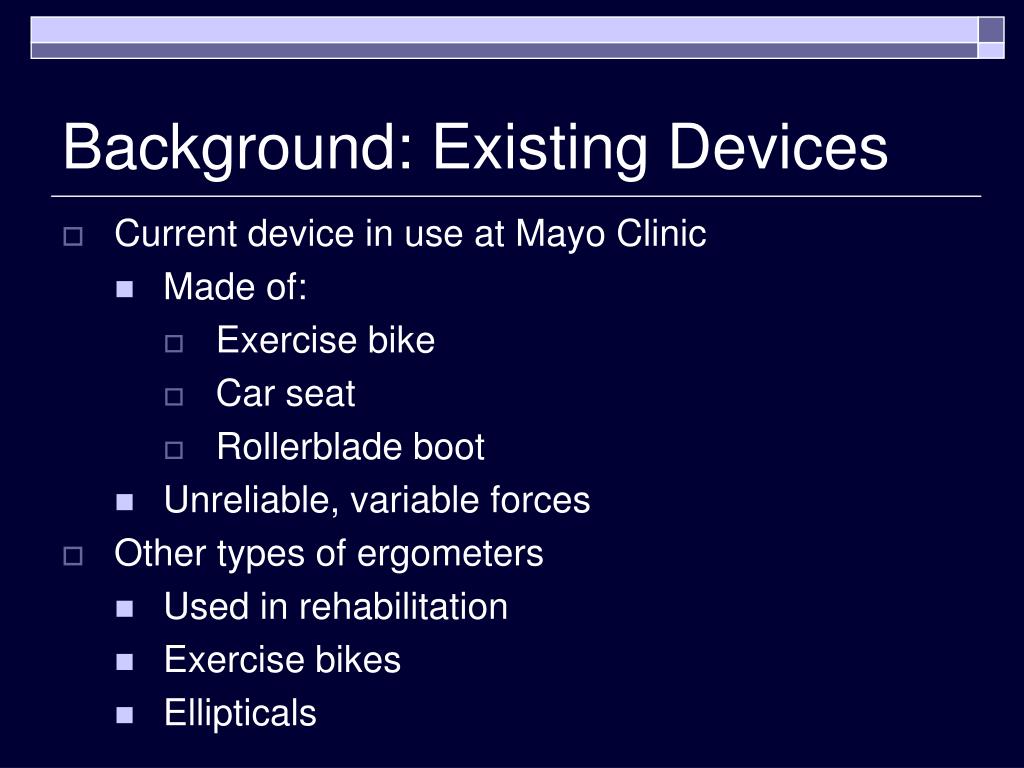 Background: Existing Devices

- Current device in use at Mayo Clinic
  - Made of:
    - Exercise bike
    - Car seat
    - Rollerblade boot
  - Unreliable, variable forces
- Other types of ergometers
  - Used in rehabilitation
  - Exercise bikes
  - Ellipticals